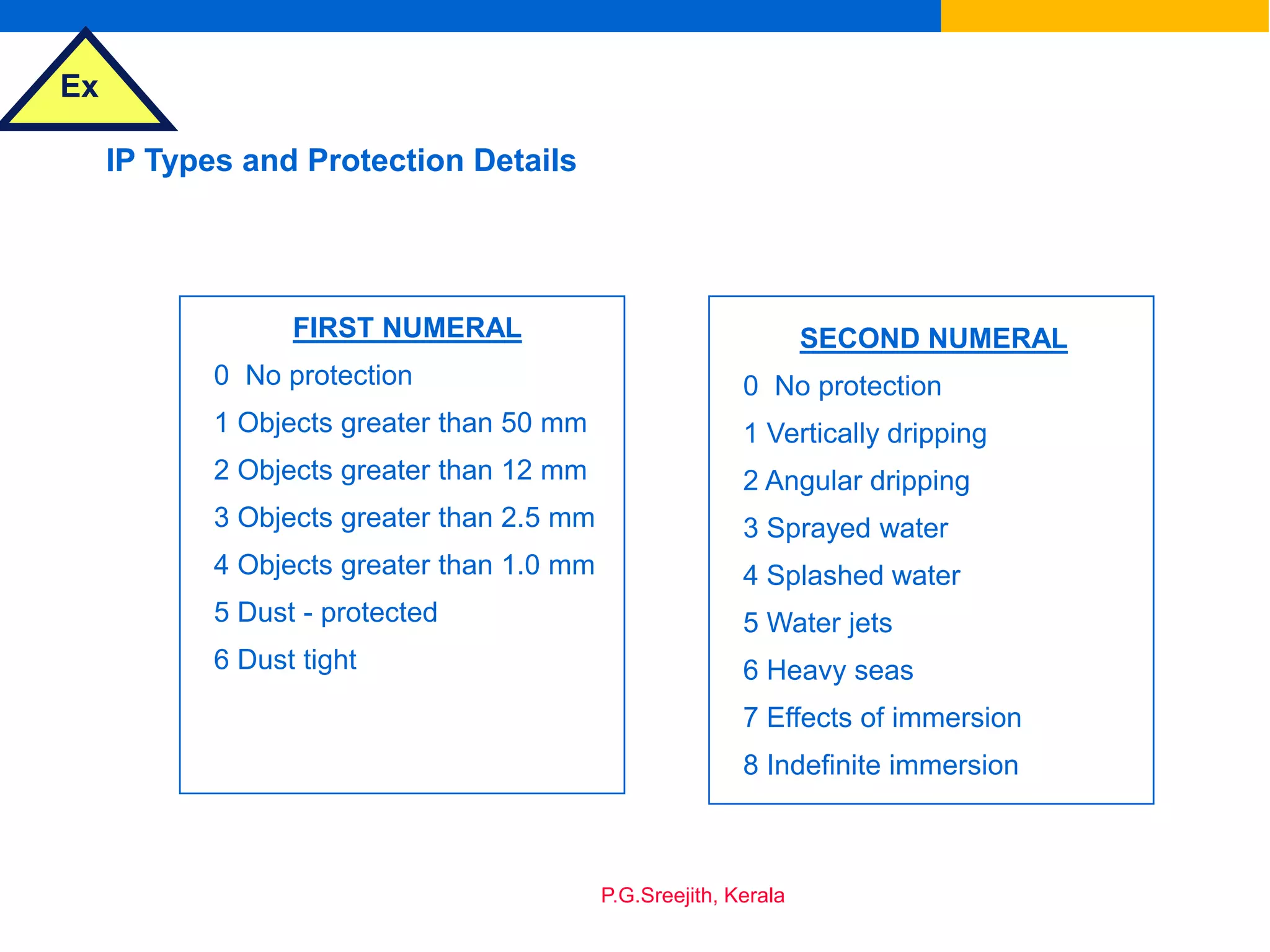 Ex

IP Types and Protection Details

FIRST NUMERAL

0 No protection

1 Objects greater than 50 mm

2 Objects greater than 12 mm

3 Objects greater than 2.5 mm

4 Objects greater than 1.0 mm

5 Dust - protected

6 Dust tight

SECOND NUMERAL

0 No protection

1 Vertically dripping

2 Angular dripping

3 Sprayed water

4 Splashed water

5 Water jets

6 Heavy seas

7 Effects of immersion

8 Indefinite immersion

P.G.Sreejith, Kerala